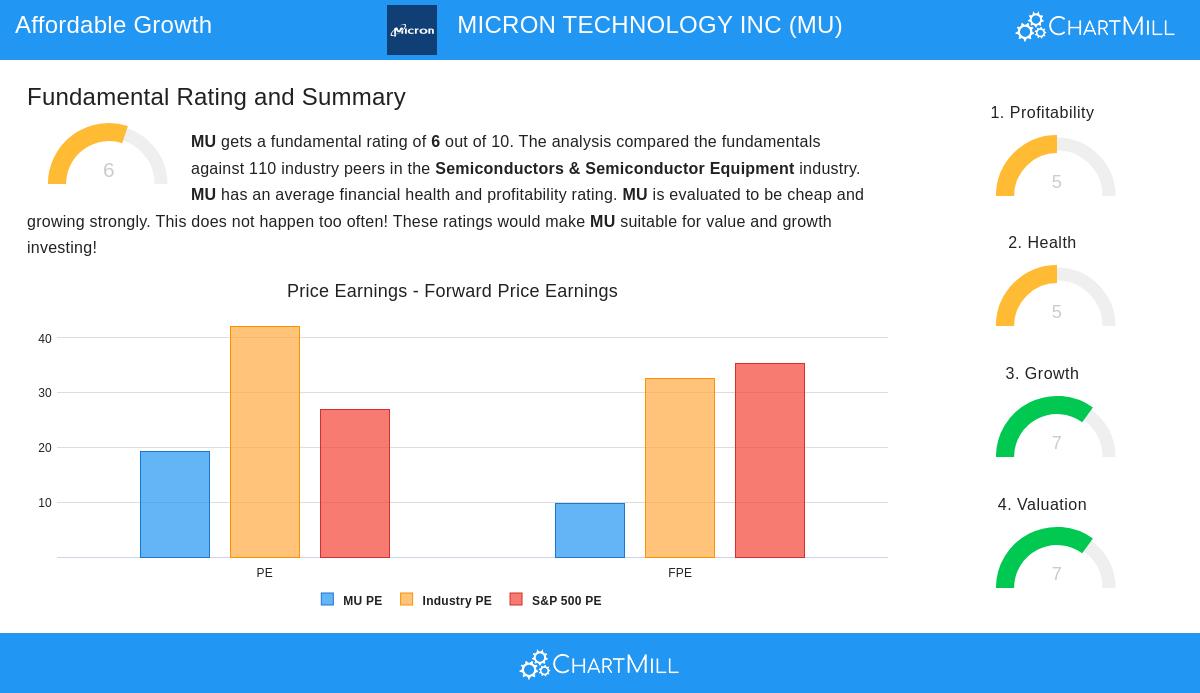 Affordable Growth

Micron

MICRON TECHNOLOGY INC (MU)

ChartMill

Fundamental Rating and Summary

6

MU gets a fundamental rating of 6 out of 10. The analysis compared the fundamentals against 110 industry peers in the Semiconductors & Semiconductor Equipment industry. MU has an average financial health and profitability rating. MU is evaluated to be cheap and growing strongly. This does not happen too often! These ratings would make MU suitable for value and growth investing!

Price Earnings - Forward Price Earnings

40
30
20
10

PE
FPE

MU PE
Industry PE
S&P 500 PE

1. Profitability
5

2. Health
5

3. Growth
7

4. Valuation
7

ChartMill